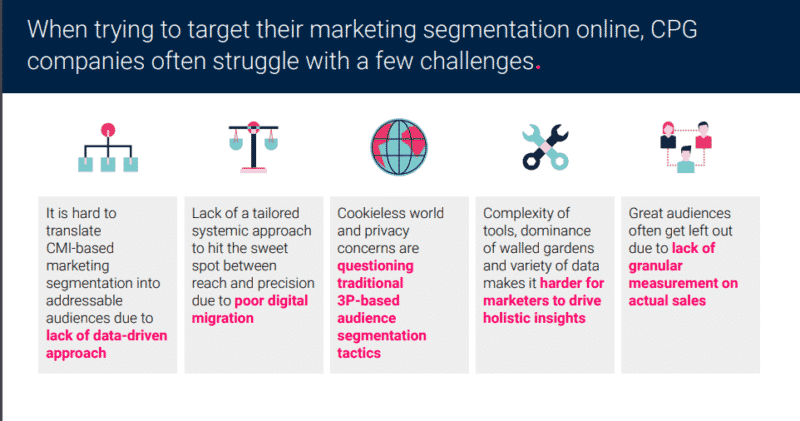 When trying to target their marketing segmentation online, CPG companies often struggle with a few challenges.

It is hard to translate CMI-based marketing segmentation into addressable audiences due to lack of data-driven approach

Lack of a tailored systemic approach to hit the sweet spot between reach and precision due to poor digital migration

Cookieless world and privacy concerns are questioning traditional 3P-based audience segmentation tactics

Complexity of tools, dominance of walled gardens and variety of data makes it harder for marketers to drive holistic insights

Great audiences often get left out due to lack of granular measurement on actual sales